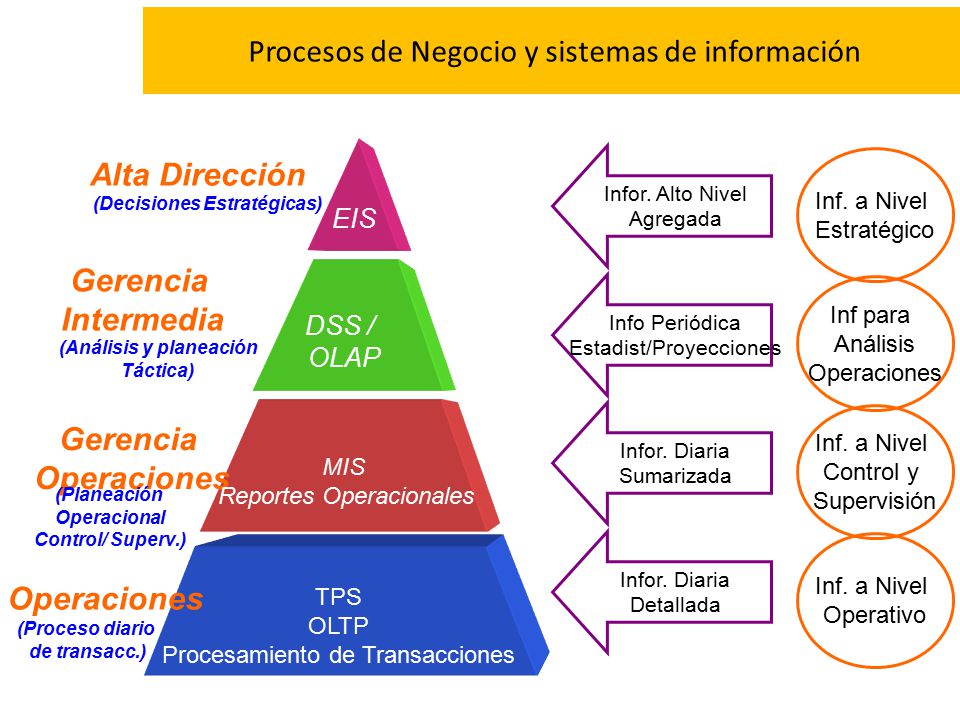 Procesos de Negocio y sistemas de información

Alta Dirección
(Decisiones Estratégicas)

EIS

Infor. Alto Nivel Agregada

Inf. a Nivel Estratégico

Gerencia Intermedia
(Análisis y planeación Táctica)

DSS / OLAP

Info Periódica Estadist/Proyecciones

Inf para Análisis Operaciones

Gerencia Operaciones
(Planeación Operacional Control/ Superv.)

MIS
Reportes Operacionales

Infor. Diaria Sumarizada

Inf. a Nivel Control y Supervisión

Operaciones
(Proceso diario de transacc.)

TPS
OLTP
Procesamiento de Transacciones

Infor. Diaria Detallada

Inf. a Nivel Operativo